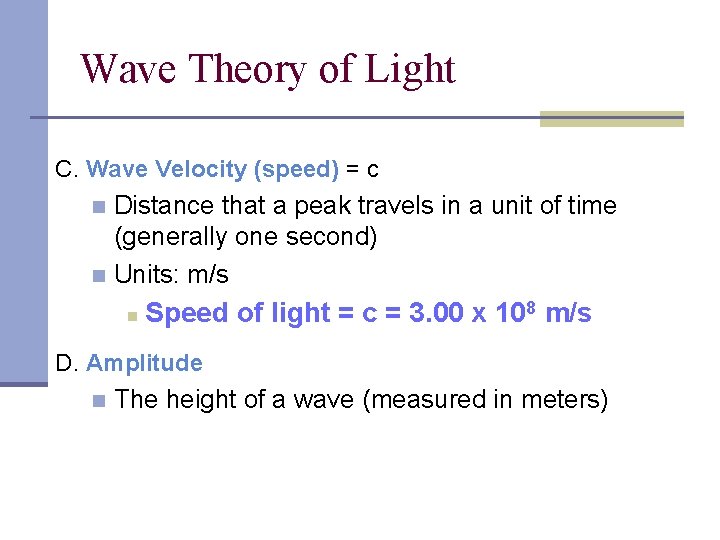 Wave Theory of Light

C. Wave Velocity (speed) = c

Distance that a peak travels in a unit of time (generally one second)

Units: m/s

Speed of light = c = 3.00 x $10^8$ m/s

D. Amplitude

The height of a wave (measured in meters)